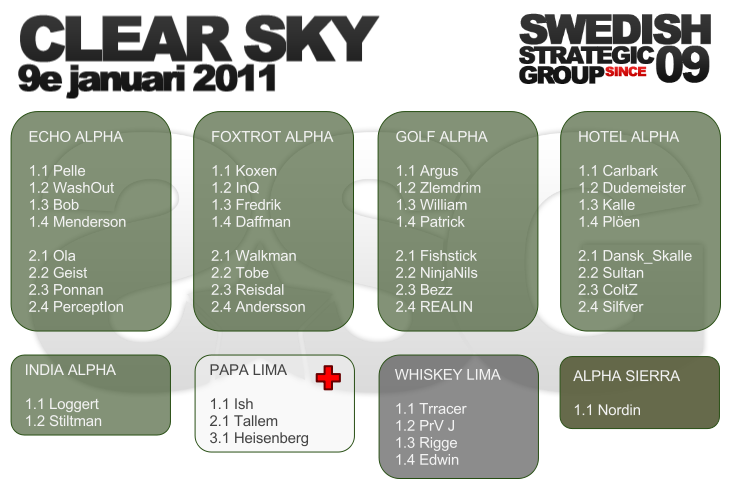 CLEAR SKY
9e januari 2011

SWEDISH STRATEGIC GROUP SINCE 09

ECHO ALPHA

1.1 Pelle
1.2 WashOut
1.3 Bob
1.4 Menderson

2.1 Ola
2.2 Geist
2.3 Ponnan
2.4 PerceptIon

FOXTROT ALPHA

1.1 Koxen
1.2 InQ
1.3 Fredrik
1.4 Daffman

2.1 Walkman
2.2 Tobe
2.3 Reisdal
2.4 Andersson

GOLF ALPHA

1.1 Argus
1.2 Zlemdrim
1.3 William
1.4 Patrick

2.1 Fishstick
2.2 NinjaNils
2.3 Bezz
2.4 REALIN

HOTEL ALPHA

1.1 Carlbark
1.2 Dudemeister
1.3 Kalle
1.4 Plöen

2.1 Dansk_Skalle
2.2 Sultan
2.3 ColtZ
2.4 Silfver

INDIA ALPHA

1.1 Loggert
1.2 Stiltman

PAPA LIMA

1.1 Ish
2.1 Tallem
3.1 Heisenberg

WHISKEY LIMA

1.1 Trracer
1.2 PrV J
1.3 Rigge
1.4 Edwin

ALPHA SIERRA

1.1 Nordin